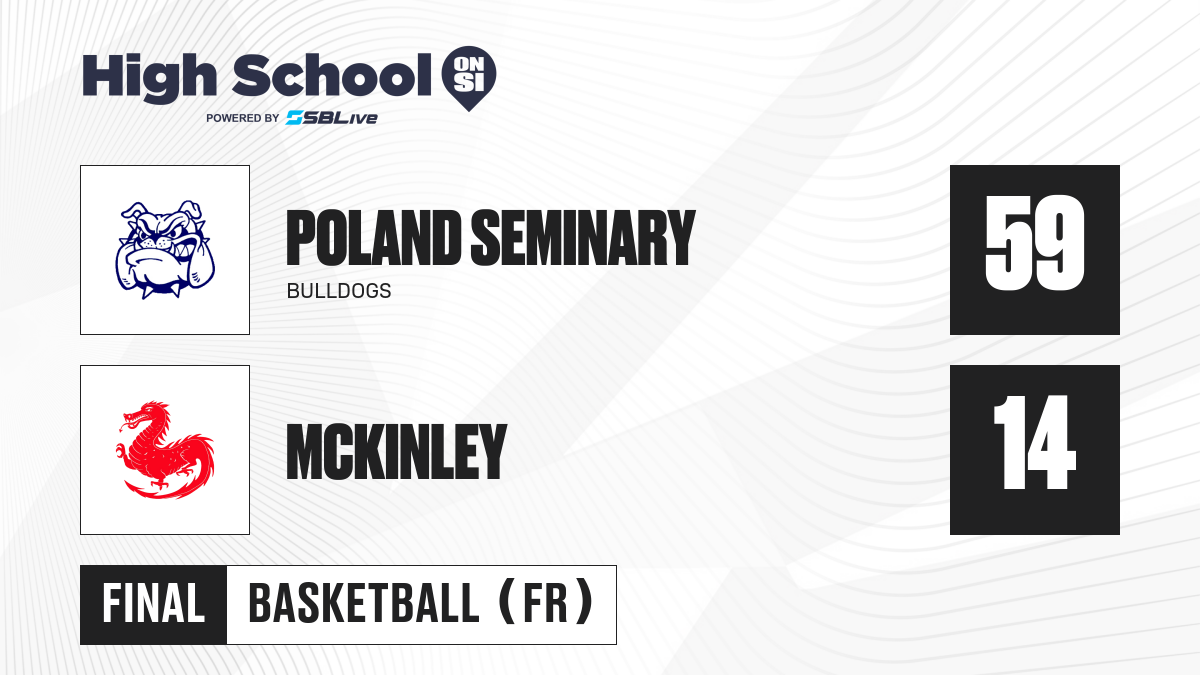 High School ON SI
POWERED BY SBLive

POLAND SEMINARY
BULLDOGS
59

MCKINLEY
14

FINAL BASKETBALL (FR)